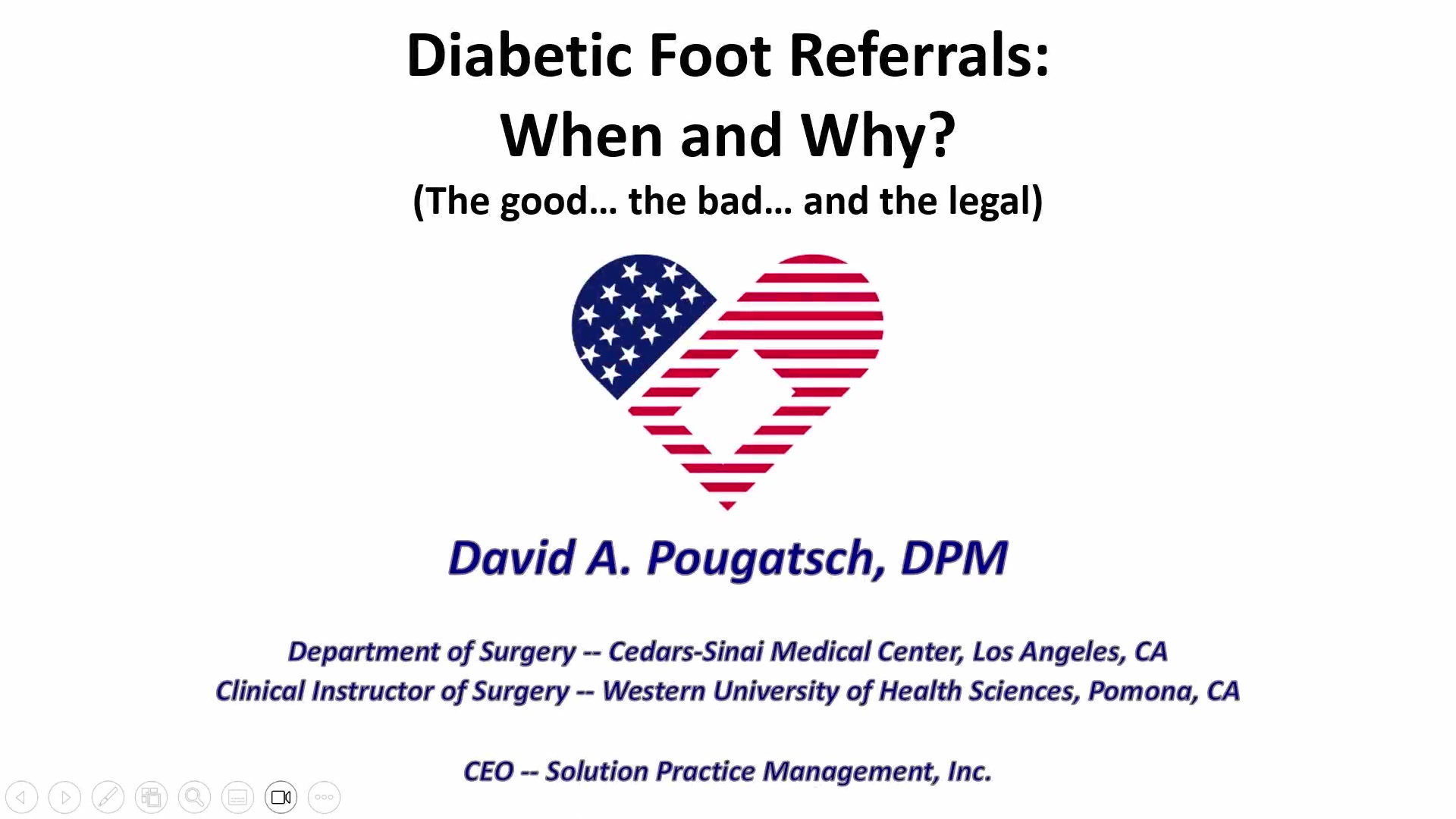 Diabetic Foot Referrals:
When and Why?
(The good... the bad... and the legal)

David A. Pougatsch, DPM

Department of Surgery -- Cedars-Sinai Medical Center, Los Angeles, CA
Clinical Instructor of Surgery -- Western University of Health Sciences, Pomona, CA

CEO -- Solution Practice Management, Inc.